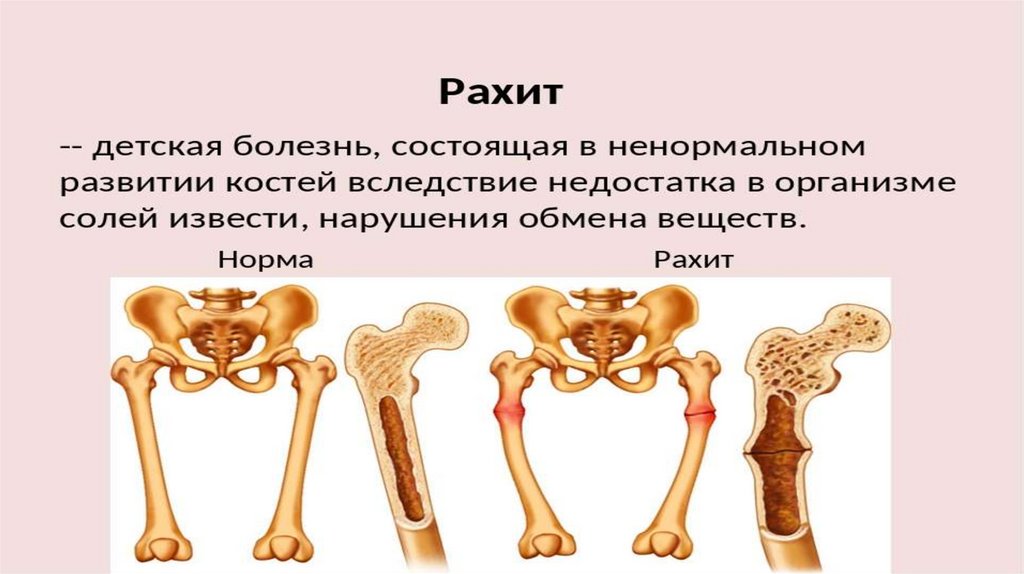 Рахит

-- детская болезнь, состоящая в ненормальном развитии костей вследствие недостатка в организме солей извести, нарушения обмена веществ.

Норма

Рахит